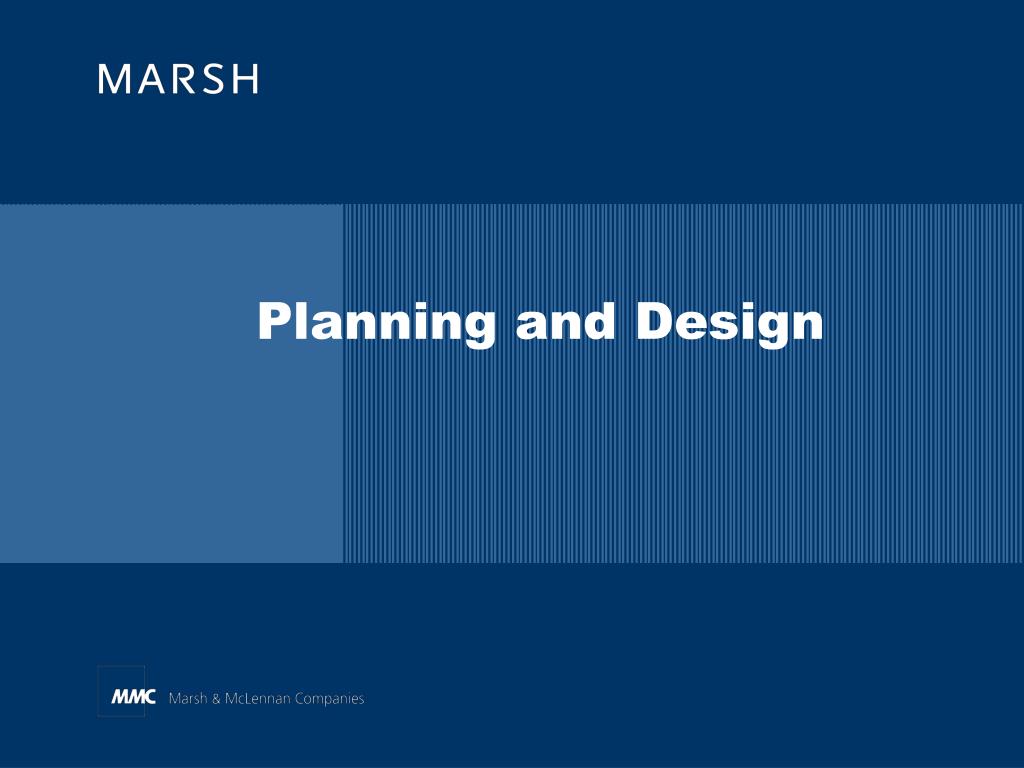 MARSH

Planning and Design

MMC Marsh & McLennan Companies